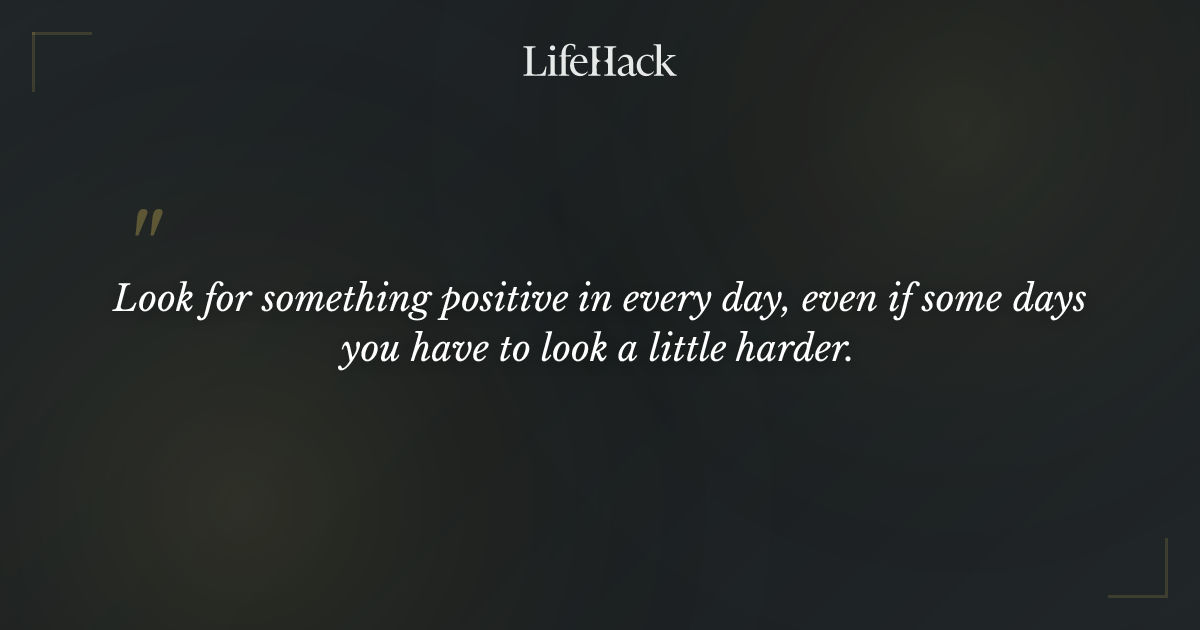 LifeHack

"

Look for something positive in every day, even if some days you have to look a little harder.